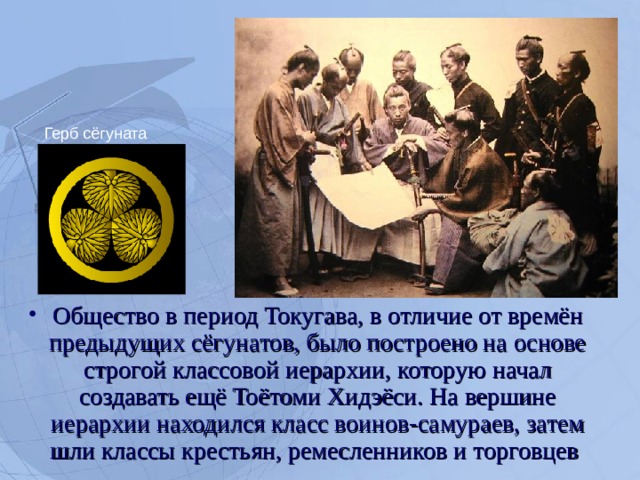 Герб сёгуната

• Общество в период Токугава, в отличие от времён предыдущих сёгунатов, было построено на основе строгой классовой иерархии, которую начал создавать ещё Тоётоми Хидэёси. На вершине иерархии находился класс воинов-самураев, затем шли классы крестьян, ремесленников и торговцев